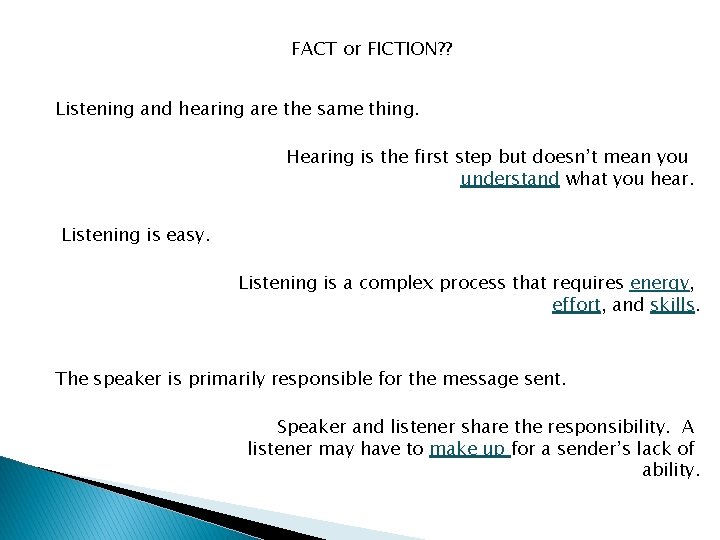 FACT or FICTION??

Listening and hearing are the same thing.

Hearing is the first step but doesn't mean you understand what you hear.

Listening is easy.

Listening is a complex process that requires energy, effort, and skills.

The speaker is primarily responsible for the message sent.

Speaker and listener share the responsibility. A listener may have to make up for a sender's lack of ability.